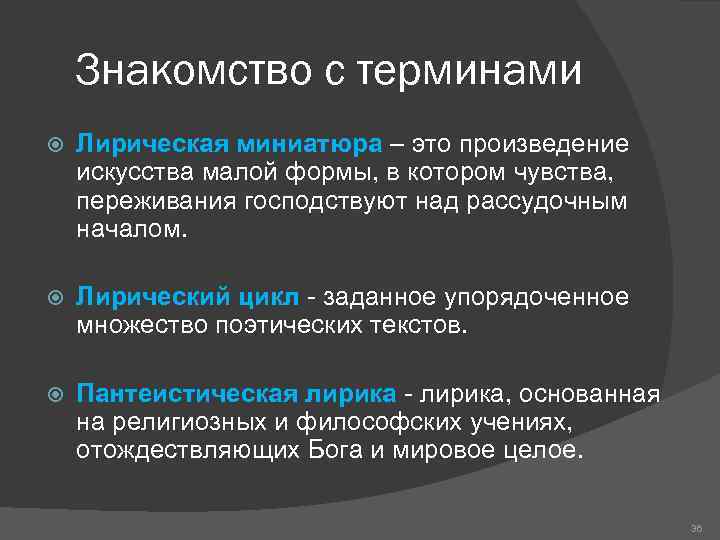 Знакомство с терминами

Лирическая миниатюра – это произведение искусства малой формы, в котором чувства, переживания господствуют над рассудочным началом.

Лирический цикл - заданное упорядоченное множество поэтических текстов.

Пантеистическая лирика - лирика, основанная на религиозных и философских учениях, отождествляющих Бога и мировое целое.

36